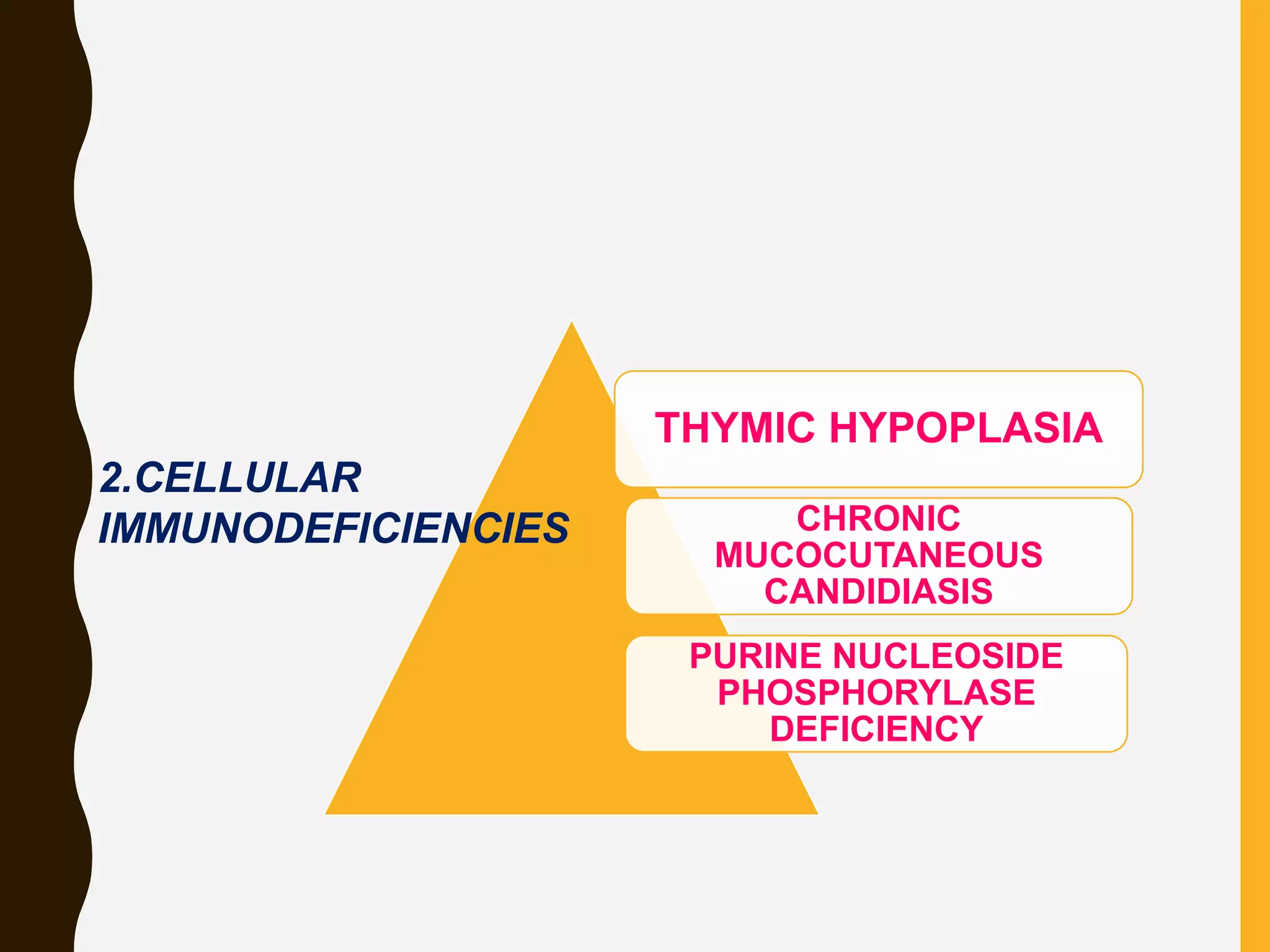 2.CELLULAR IMMUNODEFICIENCIES

THYMIC HYPOPLASIA

CHRONIC MUCOCUTANEOUS CANDIDIASIS

PURINE NUCLEOSIDE PHOSPHORYLASE DEFICIENCY